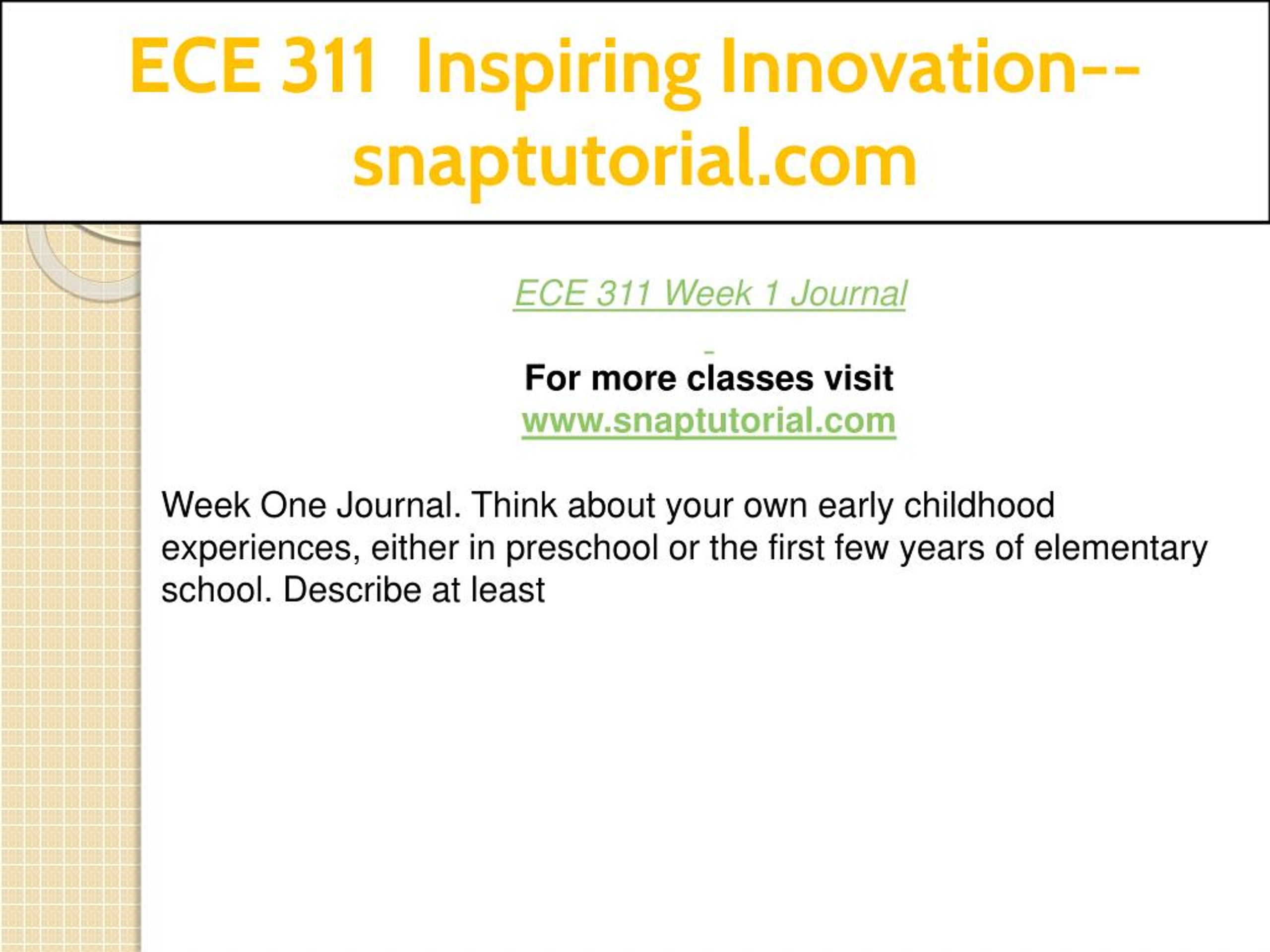 ECE 311 Inspiring Innovation--snaptutorial.com

ECE 311 Week 1 Journal

For more classes visit
www.snaptutorial.com

Week One Journal. Think about your own early childhood experiences, either in preschool or the first few years of elementary school. Describe at least